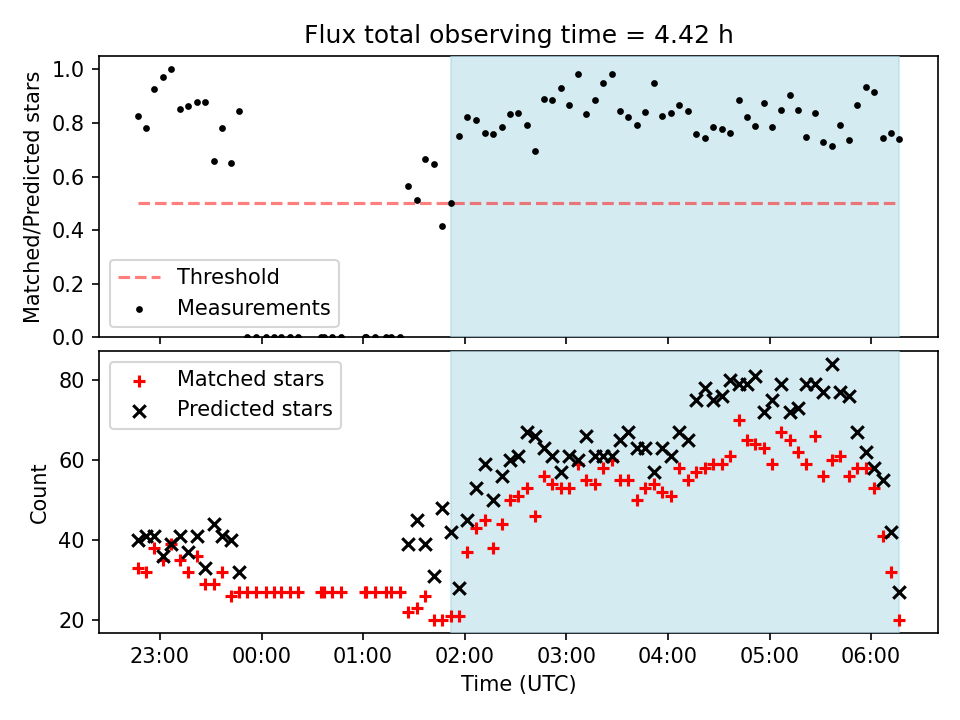 Flux total observing time = 4.42 h

Matched/Predicted stars

1.0
0.8
0.6
0.4
0.2
0.0

Threshold
Measurements

Count

80
60
40
20

Matched stars
Predicted stars

23:00
00:00
01:00
02:00
03:00
04:00
05:00
06:00

Time (UTC)